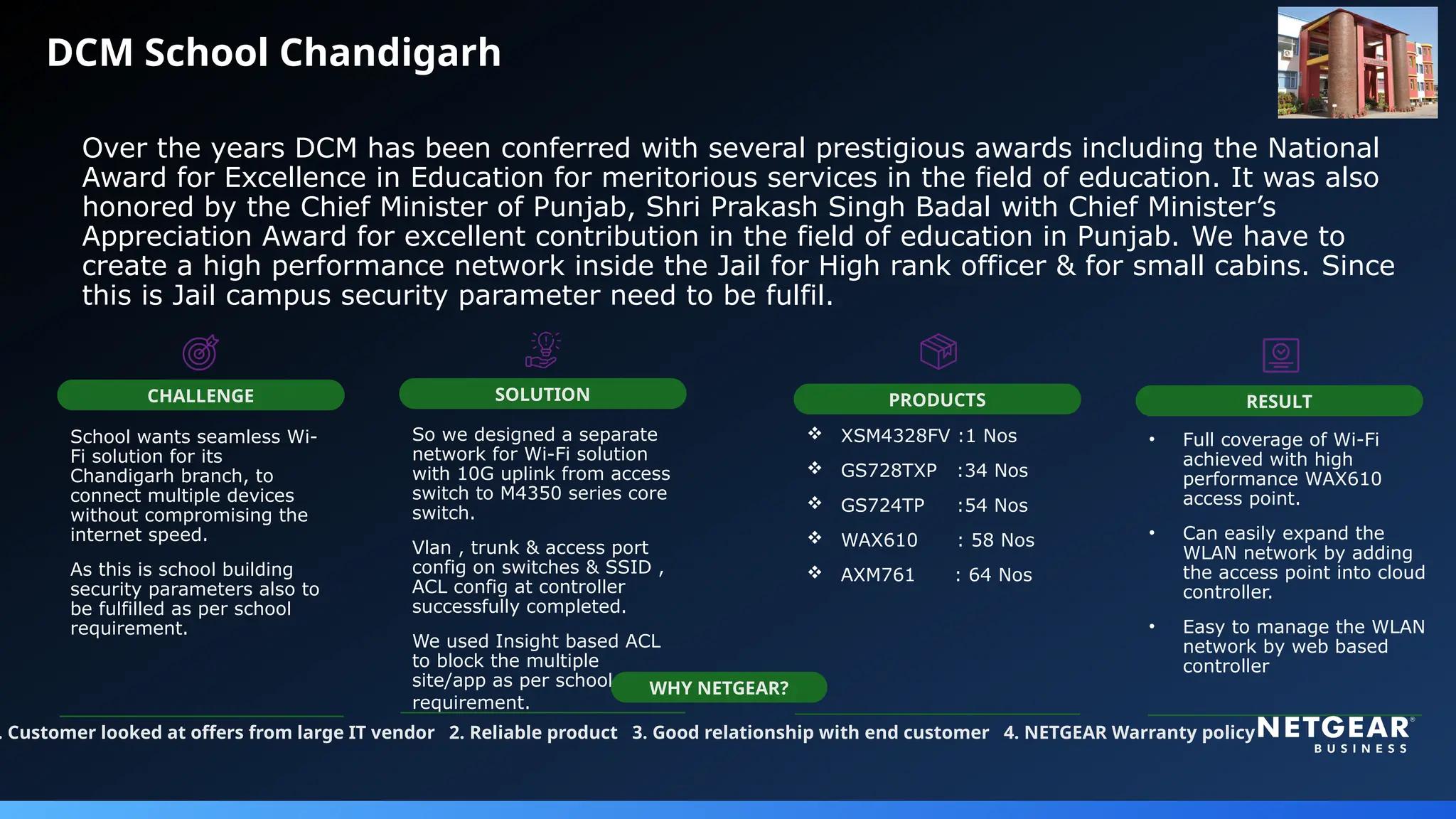 DCM School Chandigarh

Over the years DCM has been conferred with several prestigious awards including the National Award for Excellence in Education for meritorious services in the field of education. It was also honored by the Chief Minister of Punjab, Shri Prakash Singh Badal with Chief Minister's Appreciation Award for excellent contribution in the field of education in Punjab. We have to create a high performance network inside the Jail for High rank officer & for small cabins. Since this is Jail campus security parameter need to be fulfil.

CHALLENGE

School wants seamless Wi-Fi solution for its Chandigarh branch, to connect multiple devices without compromising the internet speed.

As this is school building security parameters also to be fulfilled as per school requirement.

SOLUTION

So we designed a separate network for Wi-Fi solution with 10G uplink from access switch to M4350 series core switch.

Vlan , trunk & access port config on switches & SSID , ACL config at controller successfully completed.

We used Insight based ACL to block the multiple site/app as per school requirement.

PRODUCTS

❖ XSM4328FV :1 Nos
❖ GS728TXP :34 Nos
❖ GS724TP :54 Nos
❖ WAX610 : 58 Nos
❖ AXM761 : 64 Nos

RESULT

• Full coverage of Wi-Fi achieved with high performance WAX610 access point.
• Can easily expand the WLAN network by adding the access point into cloud controller.
• Easy to manage the WLAN network by web based controller

WHY NETGEAR?

. Customer looked at offers from large IT vendor 2. Reliable product 3. Good relationship with end customer 4. NETGEAR Warranty policy

NETGEAR BUSINESS